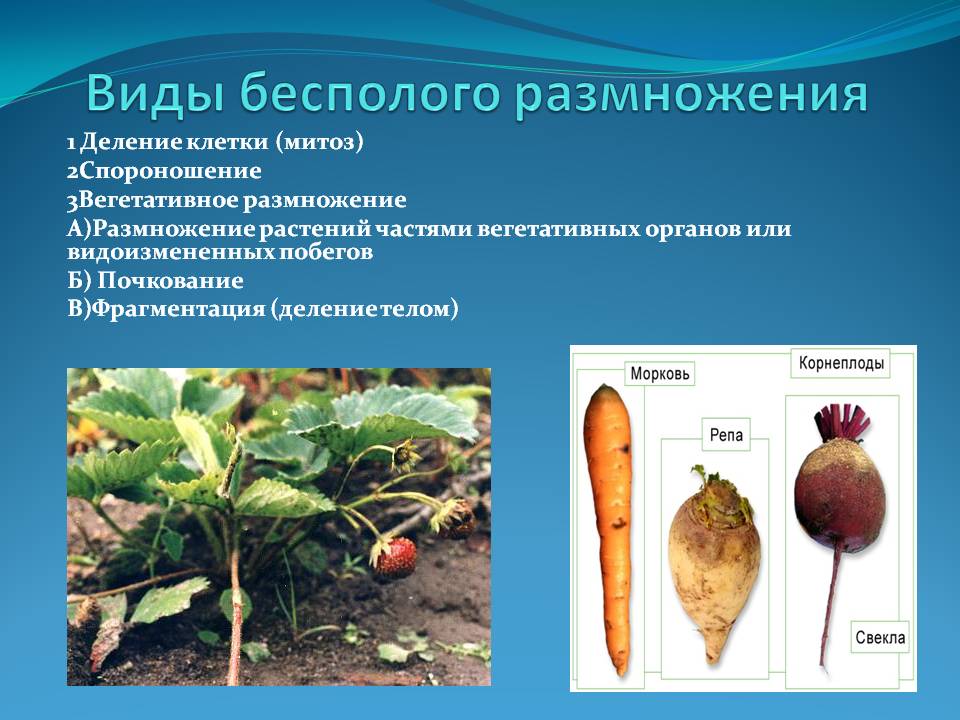 Виды бесполого размножения

1 Деление клетки (митоз)
2Спороношение
3Вегетативное размножение
А)Размножение растений частями вегетативных органов или видоизмененных побегов
Б) Почкование
В)Фрагментация (деление телом)

Морковь

Корнеплоды

Репа

Свекла